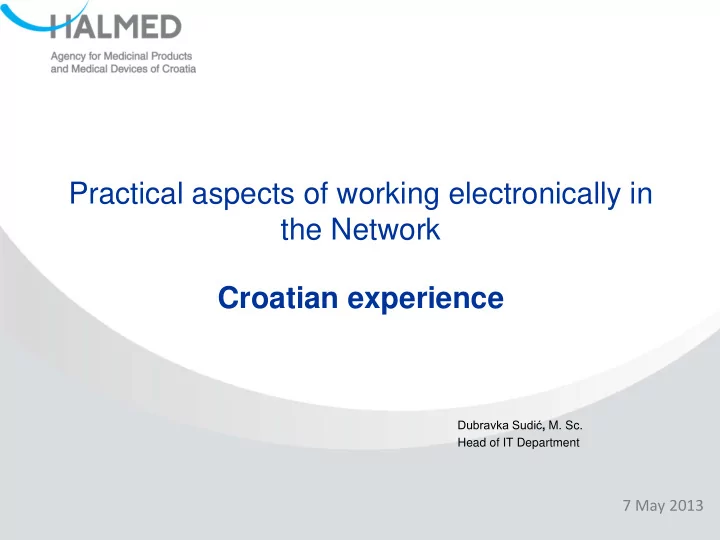 HALMED
Agency for Medicinal Products and Medical Devices of Croatia

Practical aspects of working electronically in the Network

Croatian experience

Dubravka Sudić, M. Sc.
Head of IT Department

7 May 2013